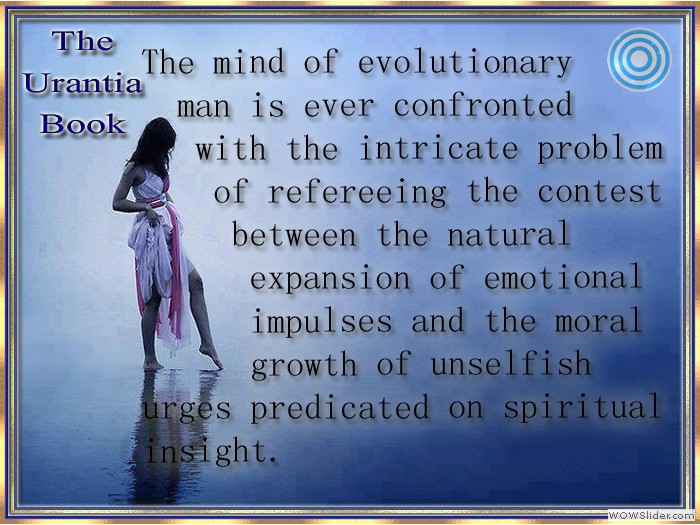 The Urantia Book

The mind of evolutionary man is ever confronted with the intricate problem of refereeing the contest between the natural expansion of emotional impulses and the moral growth of unselfish urges predicated on spiritual insight.

WOWSlider.com